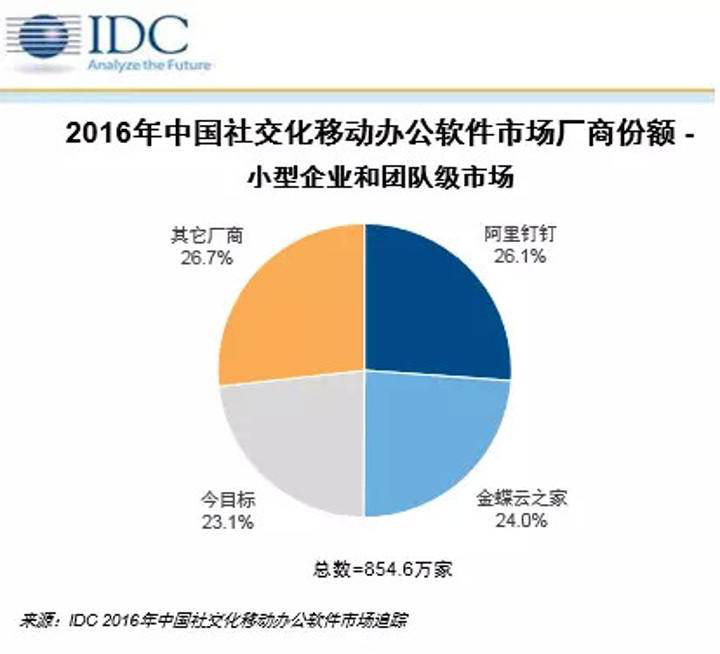 IDC
Analyze the Future

2016年中国社交化移动办公软件市场厂商份额 -
小型企业和团队级市场

其它厂商
26.7%

阿里钉钉
26.1%

今目标
23.1%

金蝶云之家
24.0%

总数=854.6万家

来源：IDC 2016年中国社交化移动办公软件市场追踪